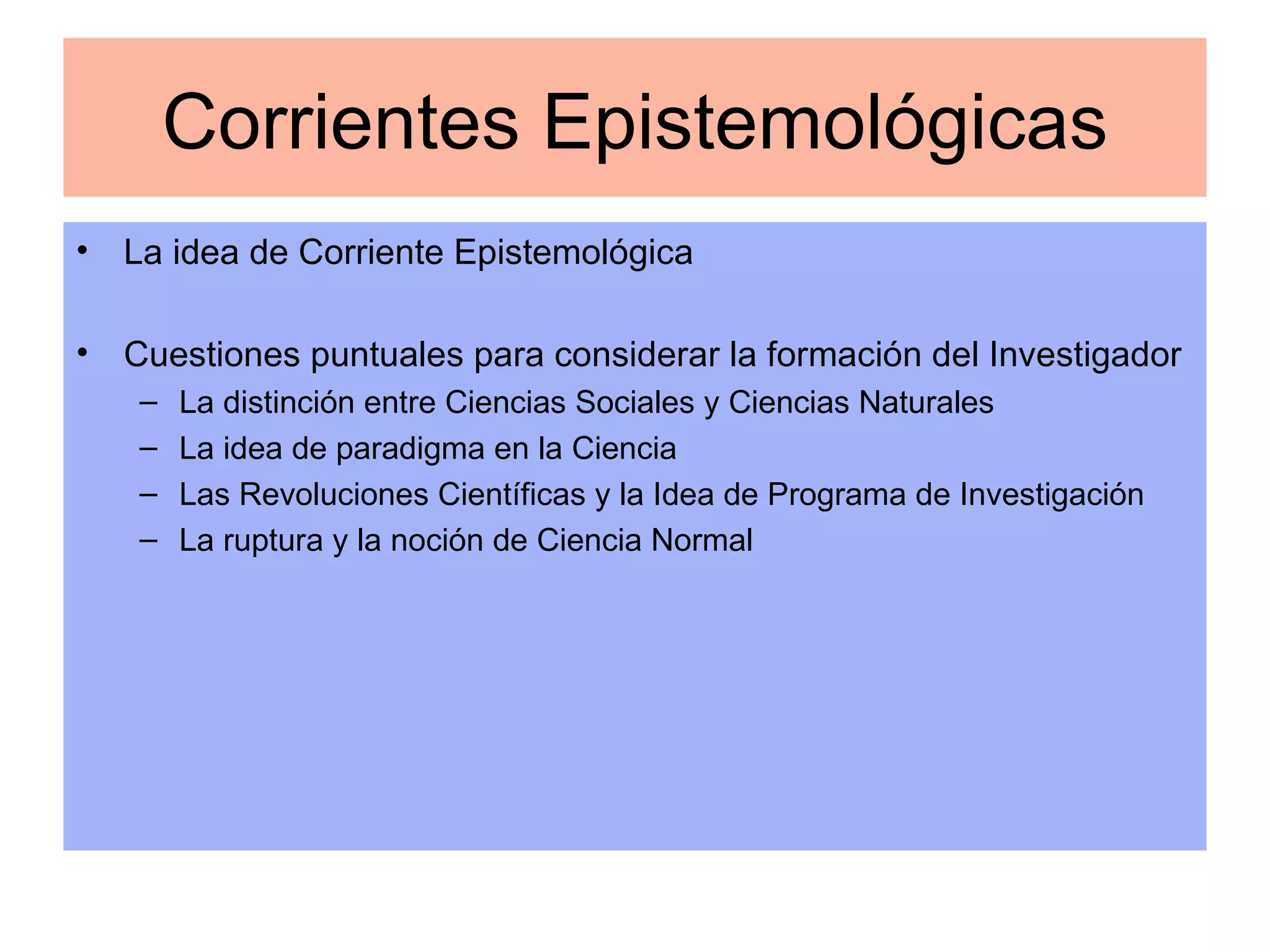 Corrientes Epistemológicas

• La idea de Corriente Epistemológica

• Cuestiones puntuales para considerar la formación del Investigador
– La distinción entre Ciencias Sociales y Ciencias Naturales
– La idea de paradigma en la Ciencia
– Las Revoluciones Científicas y la Idea de Programa de Investigación
– La ruptura y la noción de Ciencia Normal